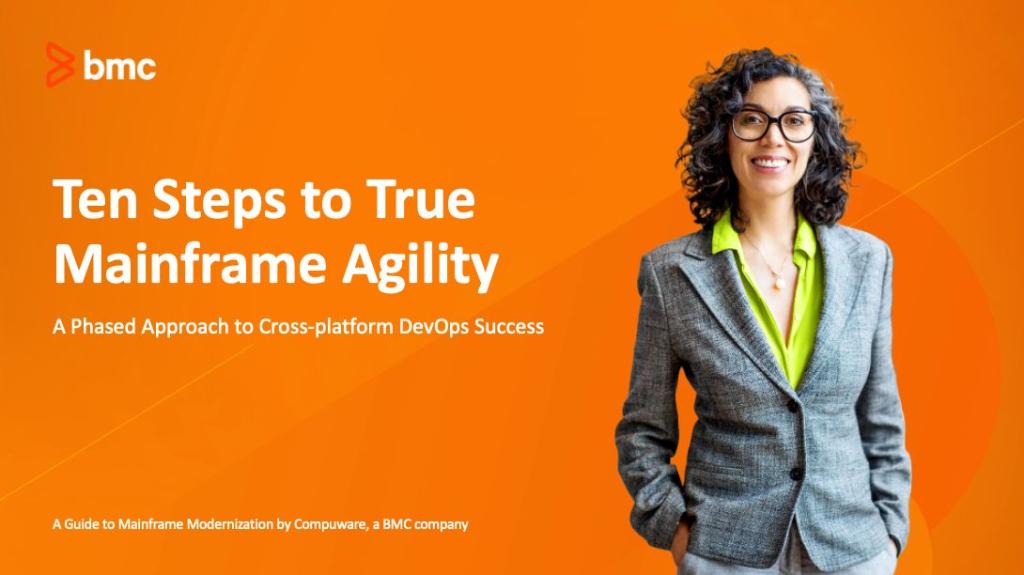 bmc

Ten Steps to True Mainframe Agility

A Phased Approach to Cross-platform DevOps Success

A Guide to Mainframe Modernization by Compuware, a BMC company